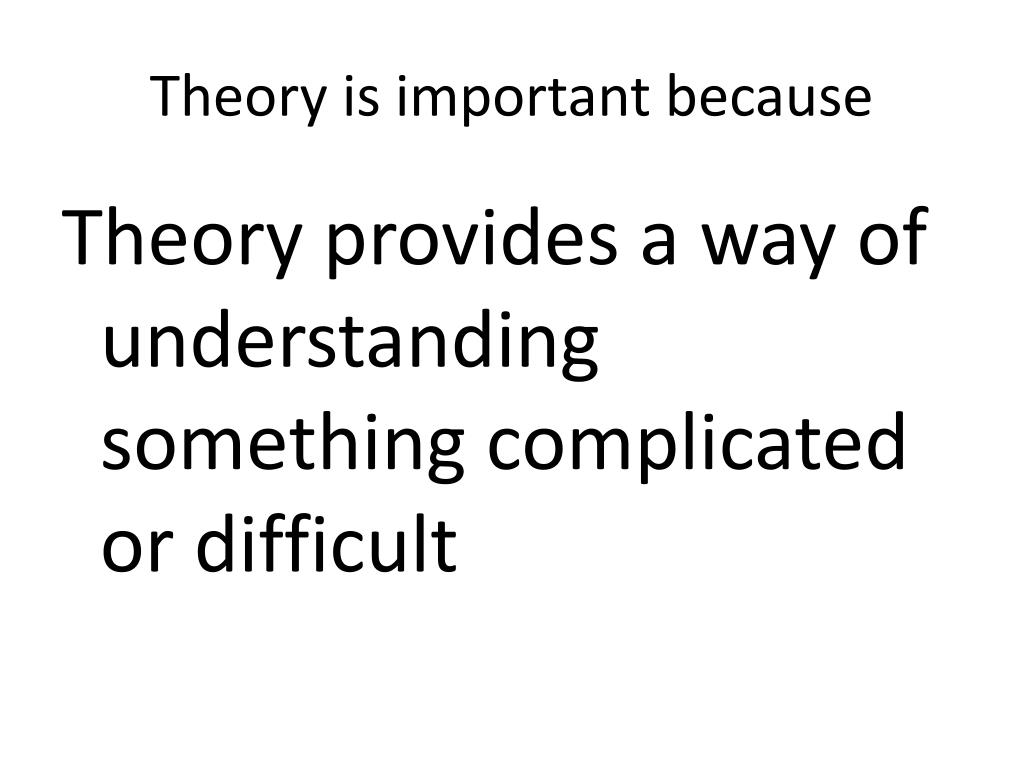 Theory is important because

Theory provides a way of understanding something complicated or difficult